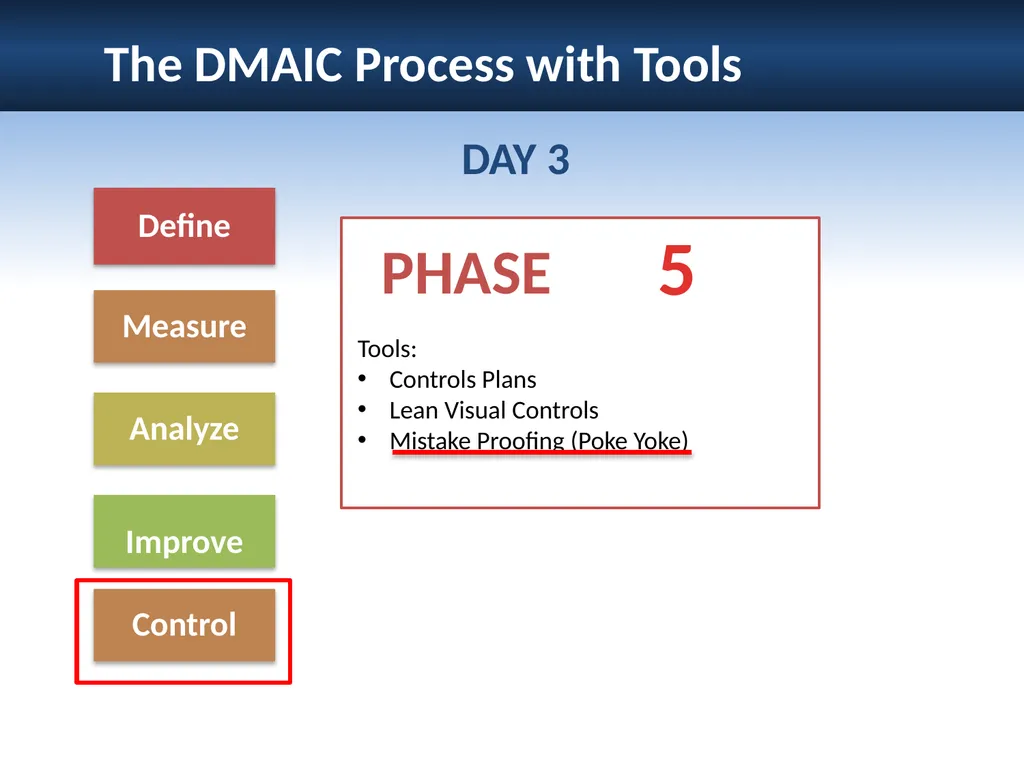 The DMAIC Process with Tools

DAY 3

Define

Measure

Analyze

Improve

Control

PHASE 5

Tools:
• Controls Plans
• Lean Visual Controls
• Mistake Proofing (Poke Yoke)